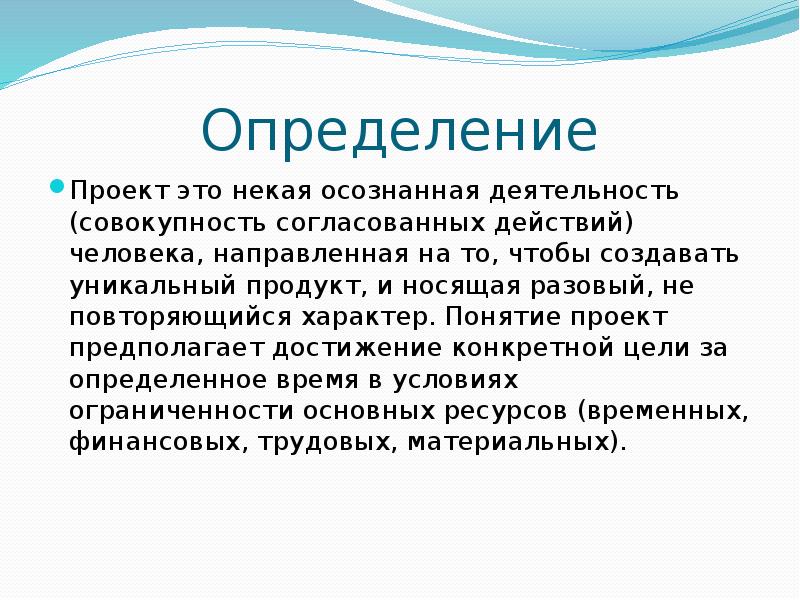 Определение

Проект это некая осознанная деятельность (совокупность согласованных действий) человека, направленная на то, чтобы создавать уникальный продукт, и носящая разовый, не повторяющийся характер. Понятие проект предполагает достижение конкретной цели за определенное время в условиях ограниченности основных ресурсов (временных, финансовых, трудовых, материальных).